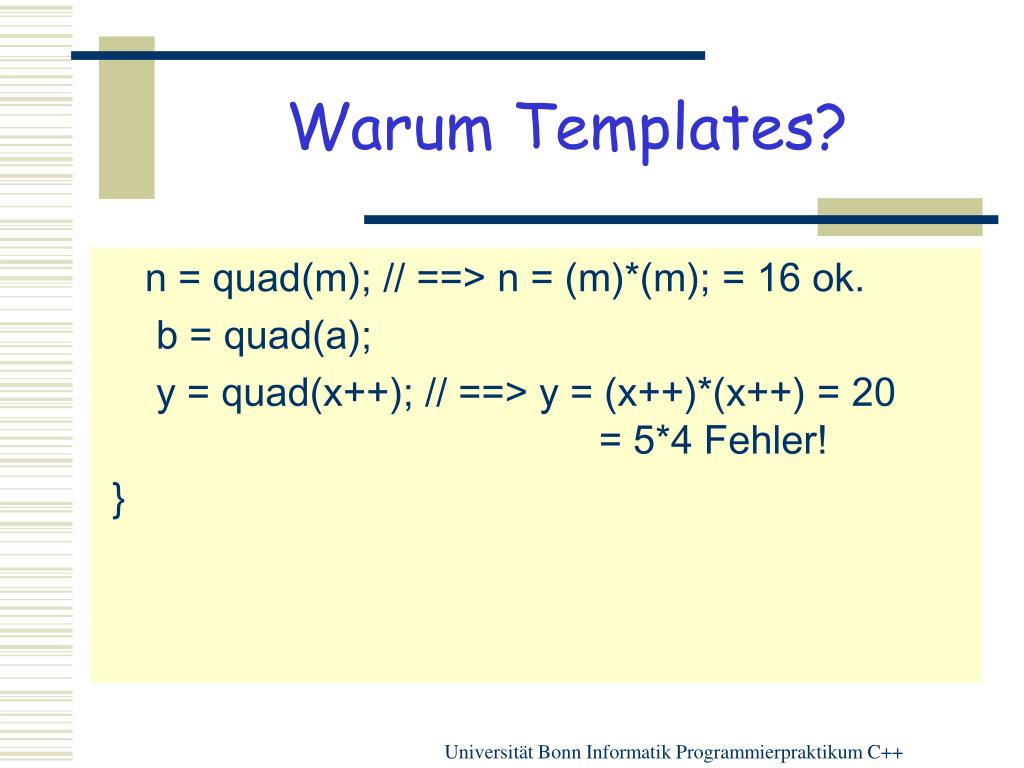 Warum Templates?

n = quad(m); // ==> n = (m)*(m); = 16 ok.
b = quad(a);
y = quad(x++); // ==> y = (x++)*(x++) = 20
= 5*4 Fehler!
}

Universität Bonn Informatik Programmierpraktikum C++